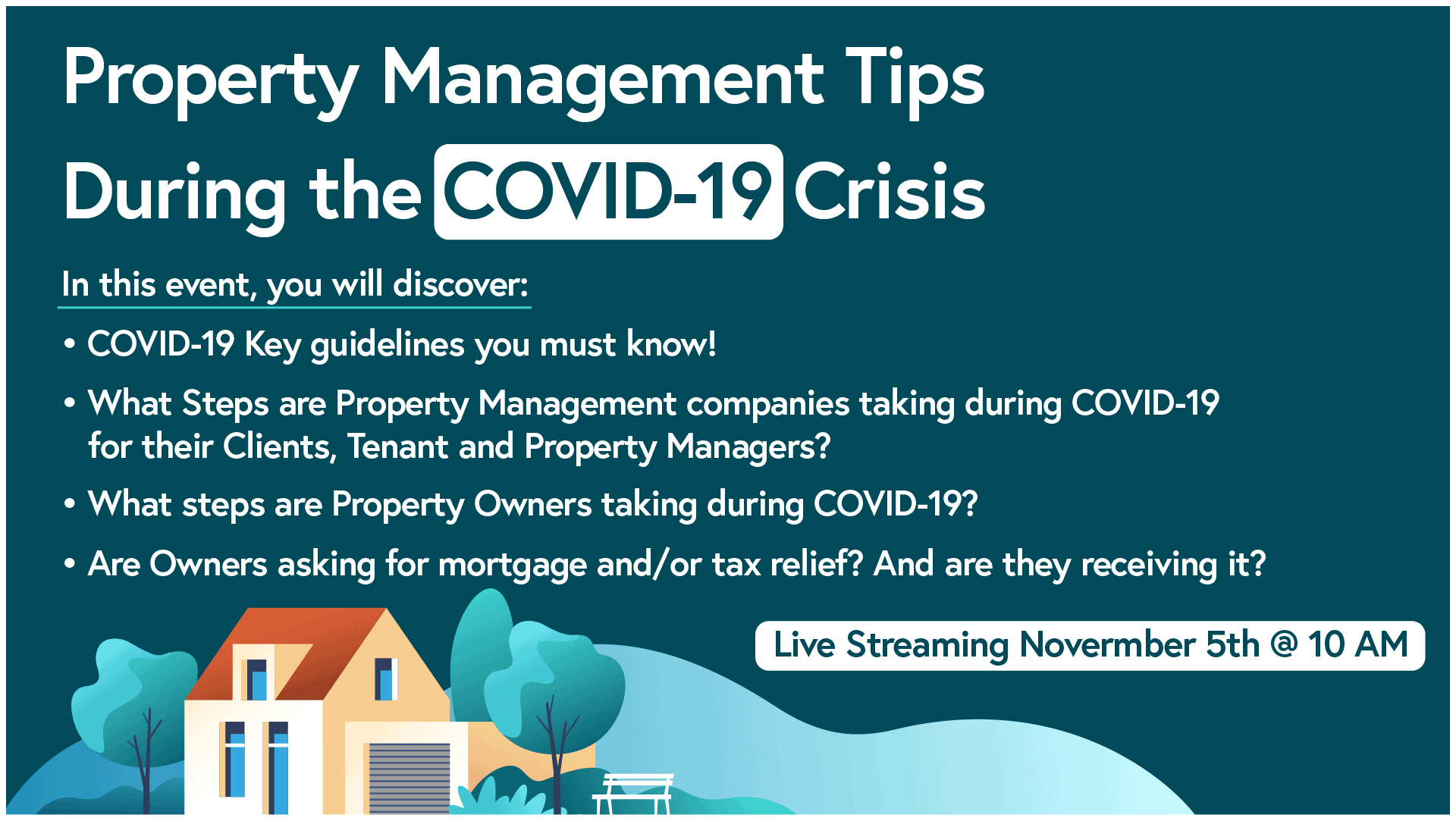 Property Management Tips During the COVID-19 Crisis

In this event, you will discover:

• COVID-19 Key guidelines you must know!

• What Steps are Property Management companies taking during COVID-19 for their Clients, Tenant and Property Managers?

• What steps are Property Owners taking during COVID-19?

• Are Owners asking for mortgage and/or tax relief? And are they receiving it?

Live Streaming Novermber 5th @ 10 AM